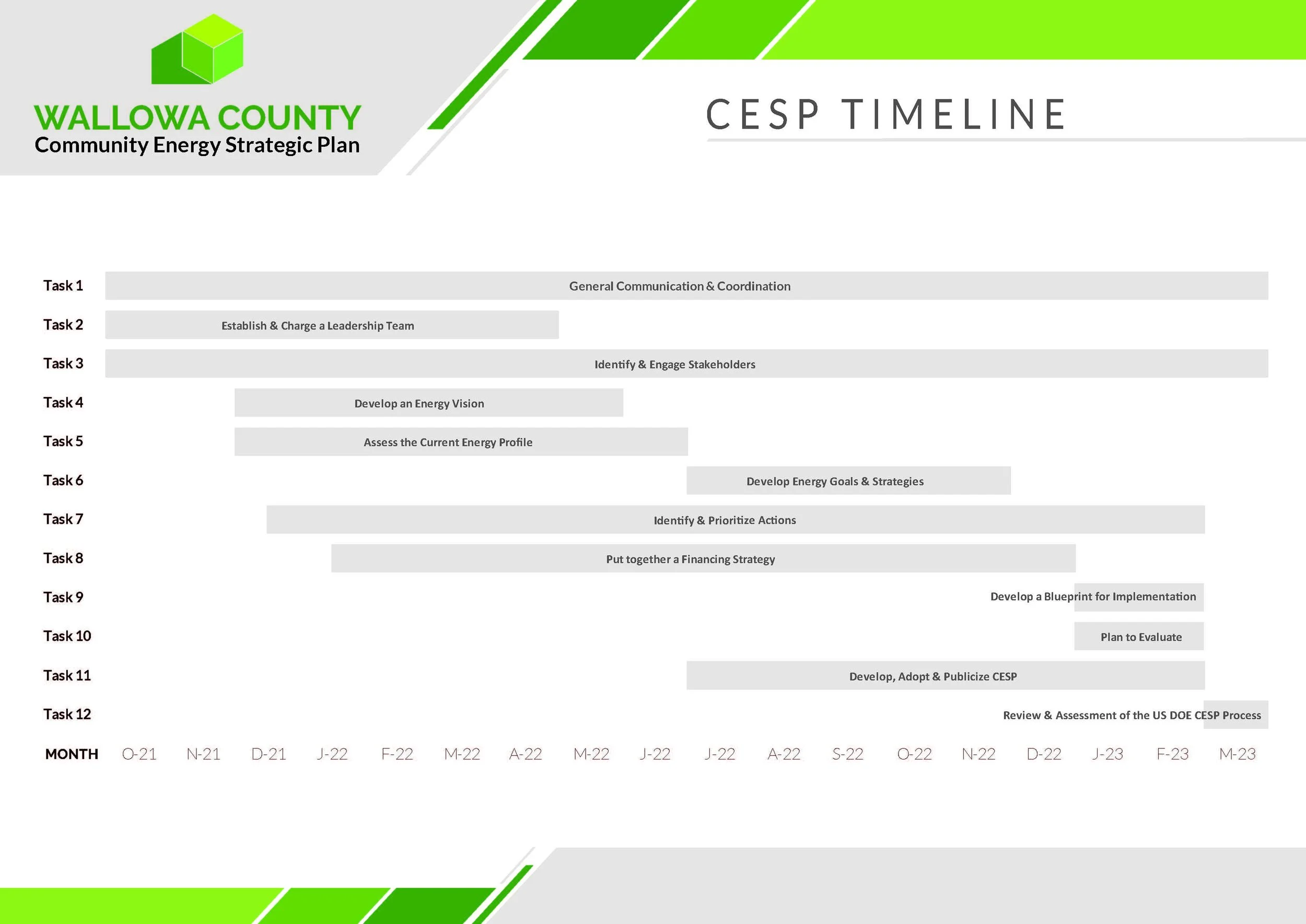 WALLOWA COUNTY
Community Energy Strategic Plan

CESP TIMELINE

Task 1 General Communication & Coordination
Task 2 Establish & Charge a Leadership Team
Task 3 Identify & Engage Stakeholders
Task 4 Develop an Energy Vision
Task 5 Assess the Current Energy Profile
Task 6 Develop Energy Goals & Strategies
Task 7 Identify & Prioritize Actions
Task 8 Put together a Financing Strategy
Task 9 Develop a Blueprint for Implementation
Task 10 Plan to Evaluate
Task 11 Develop, Adopt & Publicize CESP
Task 12 Review & Assessment of the US DOE CESP Process

MONTH O-21 N-21 D-21 J-22 F-22 M-22 A-22 M-22 J-22 J-22 A-22 S-22 O-22 N-22 D-22 J-23 F-23 M-23